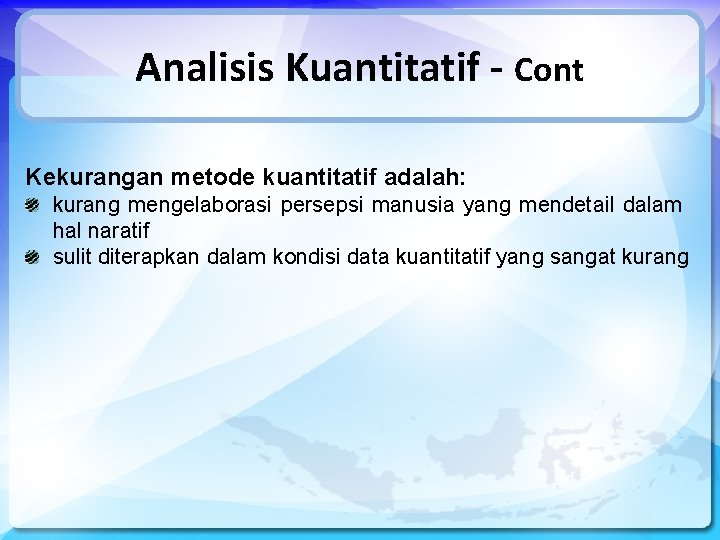 Analisis Kuantitatif - Cont

Kekurangan metode kuantitatif adalah:
- kurang mengelaborasi persepsi manusia yang mendetail dalam hal naratif
- sulit diterapkan dalam kondisi data kuantitatif yang sangat kurang